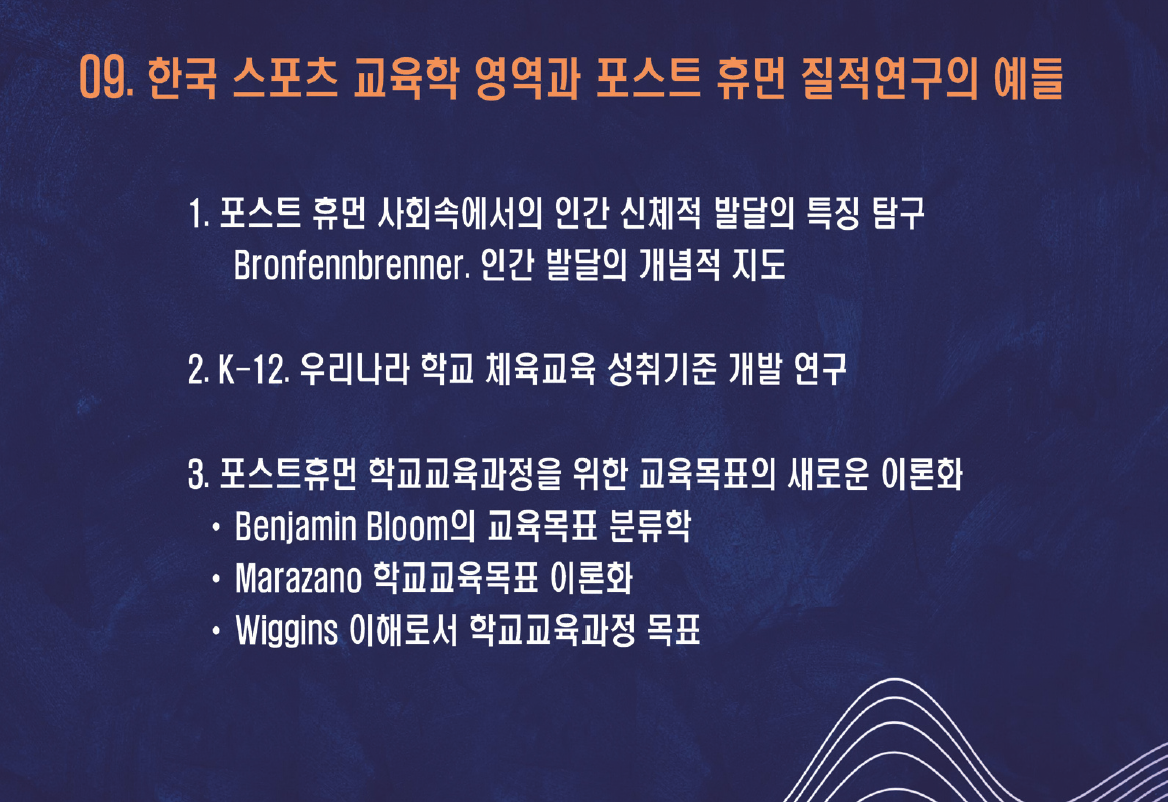 09. 한국 스포츠 교육학 영역과 포스트 휴먼 질적연구의 예들

1. 포스트 휴먼 사회속에서의 인간 신체적 발달의 특징 탐구
Bronfennbrenner. 인간 발달의 개념적 지도

2. K-12. 우리나라 학교 체육교육 성취기준 개발 연구

3. 포스트휴먼 학교교육과정을 위한 교육목표의 새로운 이론화
• Benjamin Bloom의 교육목표 분류학
• Marazano 학교교육목표 이론화
• Wiggins 이해로서 학교교육과정 목표